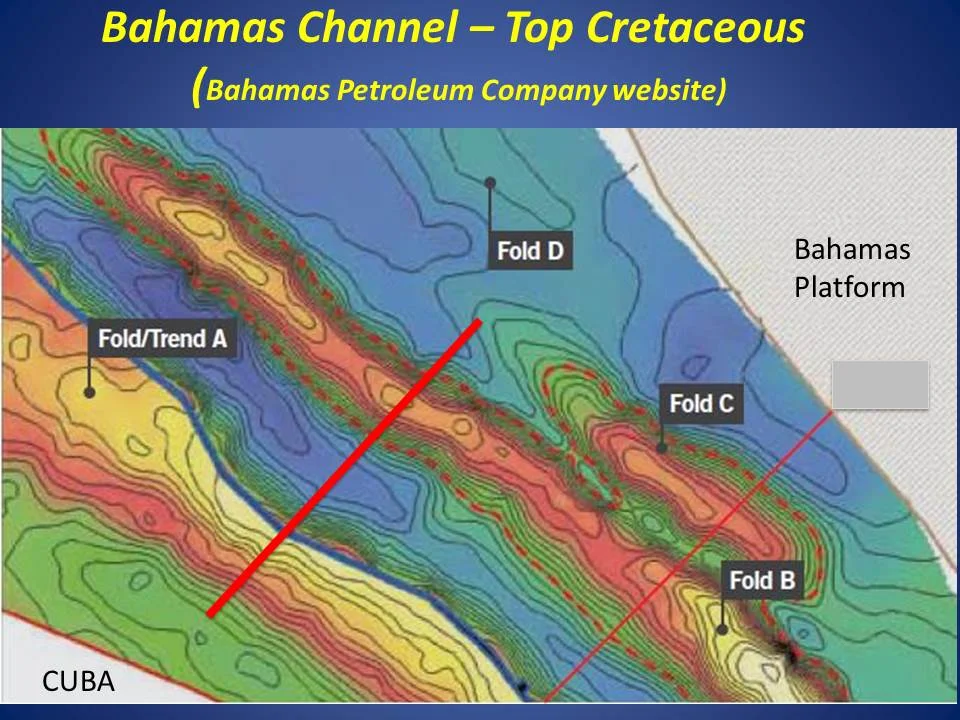 Bahamas Channel – Top Cretaceous

(Bahamas Petroleum Company website)

Fold D

Bahamas Platform

Fold/Trend A

Fold C

Fold B

CUBA